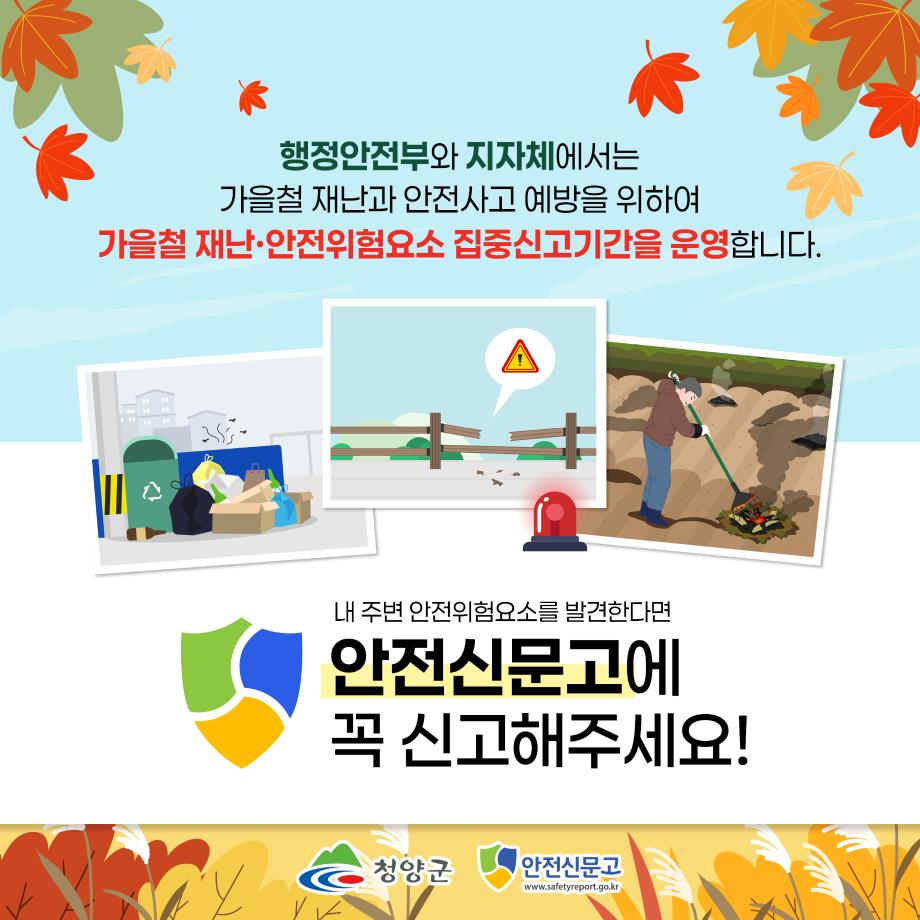 행정안전부와 지자체에서는
가을철 재난과 안전사고 예방을 위하여
가을철 재난·안전위험요소 집중신고기간을 운영합니다.

내 주변 안전위험요소를 발견한다면
안전신문고에
꼭 신고해주세요!

청양군
안전신문고
www.safetyreport.go.kr